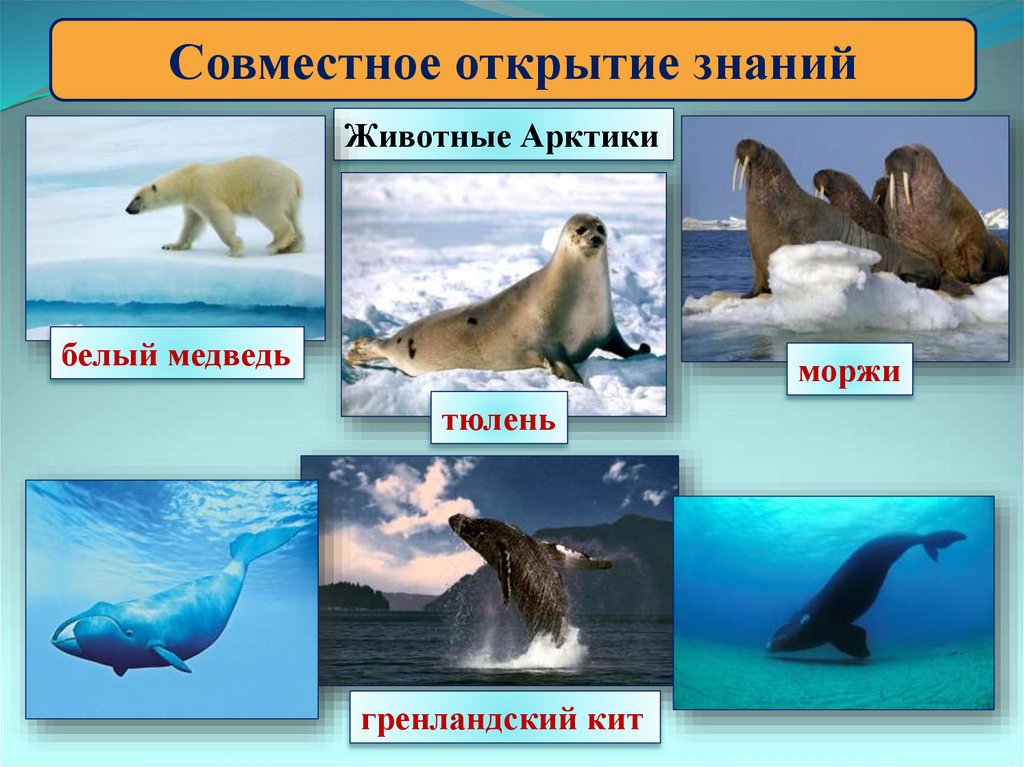 Совместное открытие знаний

Животные Арктики

белый медведь

тюлень

моржи

гренландский кит